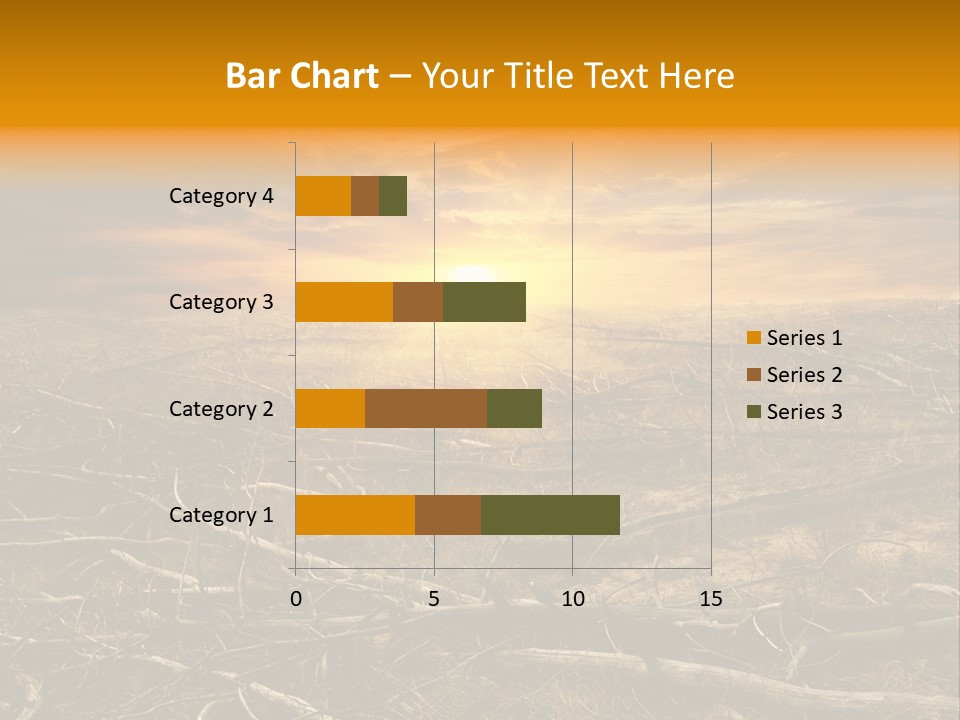 Bar Chart – Your Title Text Here

Category 4
Category 3
Category 2
Category 1

0 5 10 15

Series 1
Series 2
Series 3